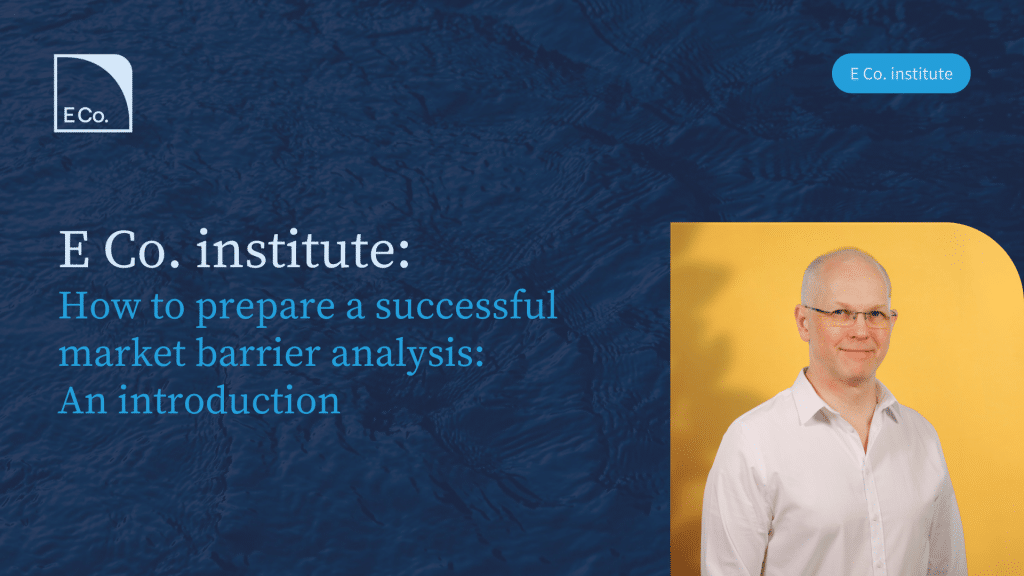 E Co.

E Co. institute

E Co. institute:
How to prepare a successful market barrier analysis: An introduction